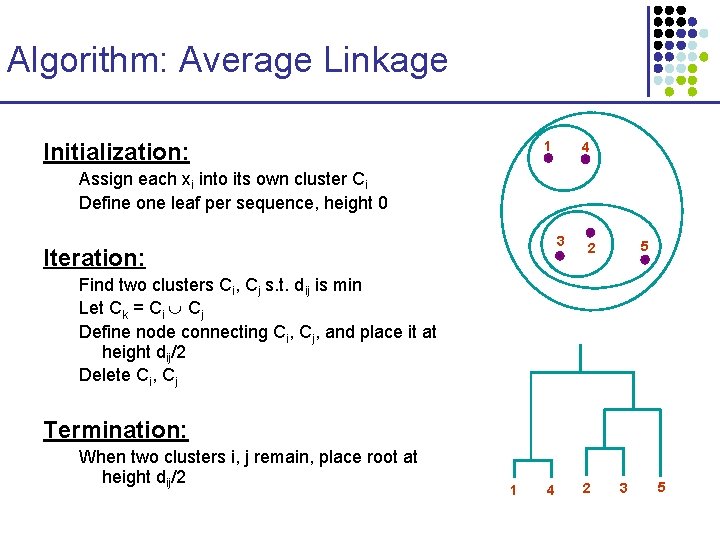 Algorithm: Average Linkage

Initialization:
Assign each $x_i$ into its own cluster $C_i$
Define one leaf per sequence, height 0

Iteration:
Find two clusters $C_i$, $C_j$ s.t. $d_{ij}$ is min
Let $C_k = C_i \cup C_j$
Define node connecting $C_i$, $C_j$, and place it at height $d_{ij}/2$
Delete $C_i$, $C_j$

Termination:
When two clusters i, j remain, place root at height $d_{ij}/2$

1 4
3 2 5

1 4 2 3 5